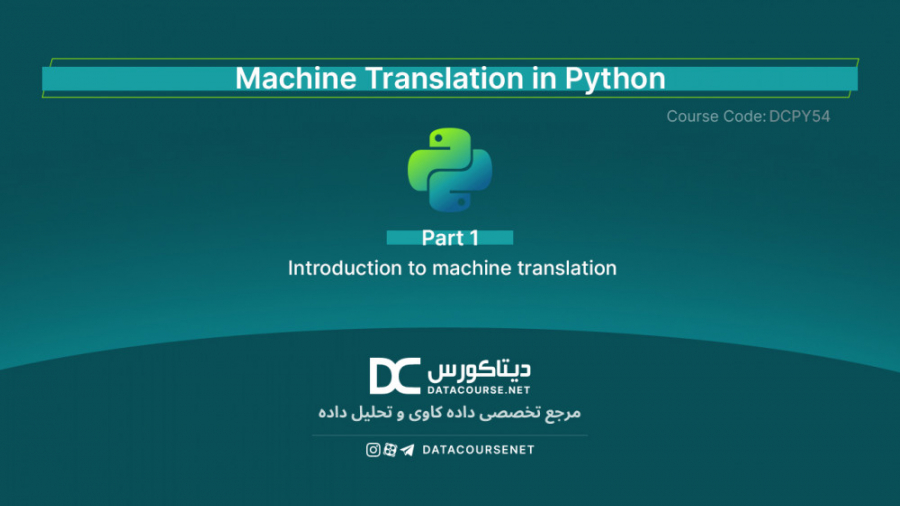 Machine Translation in Python

Course Code: DCPY54

Part 1

Introduction to machine translation

DC دیتاکورس
DATACOURSE.NET

مرجع تخصصی داده کاوی و تحلیل داده

DATACOURSENET